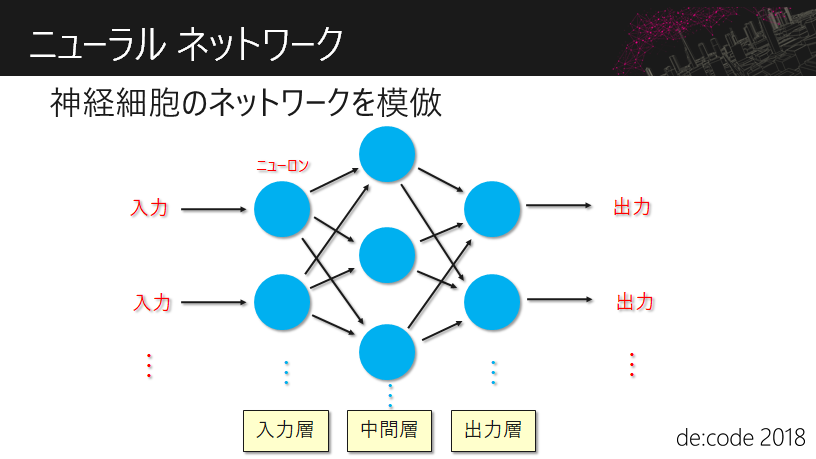 ニューラル ネットワーク

神経細胞のネットワークを模倣

ニューロン

入力

入力

出力

出力

入力層

中間層

出力層

de:code 2018